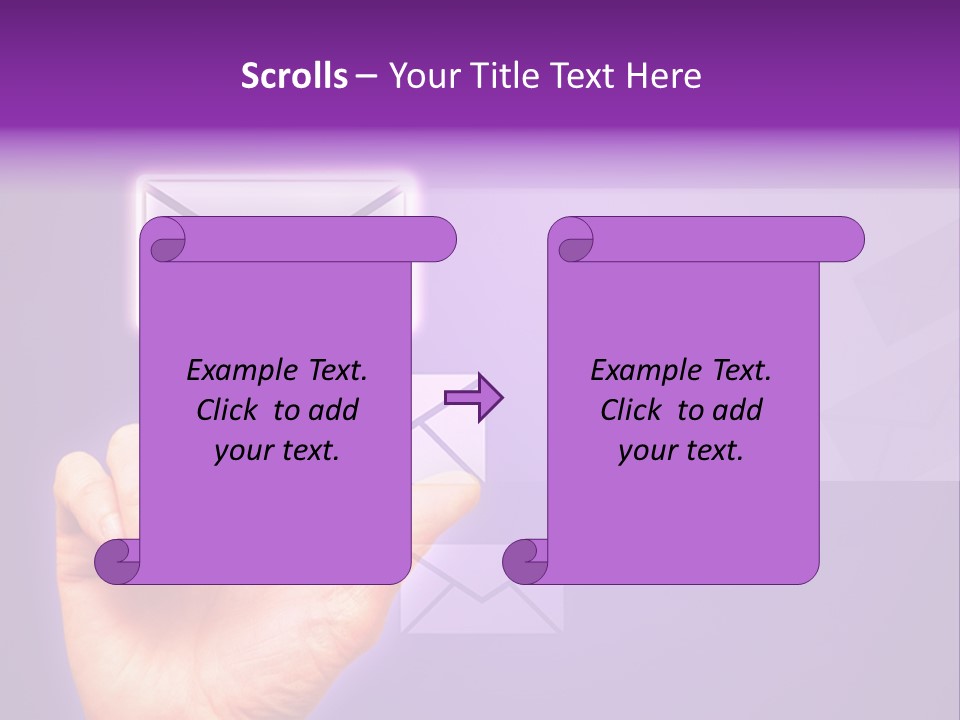 Scrolls – Your Title Text Here

Example Text. Click to add your text.

Example Text. Click to add your text.